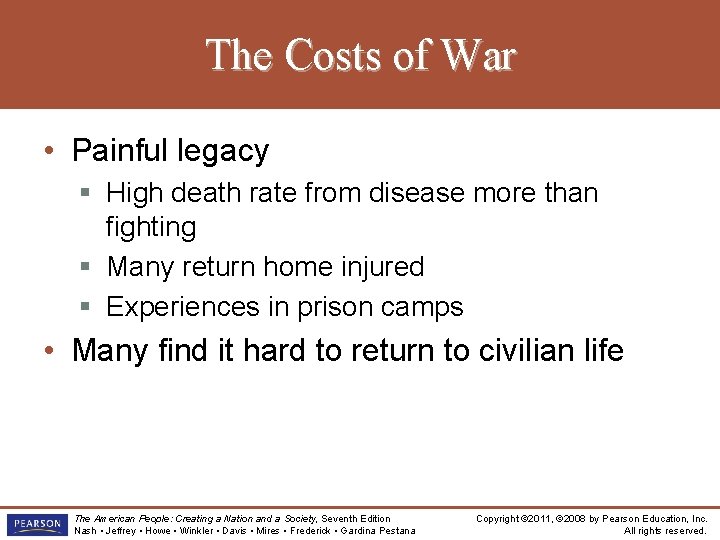 The Costs of War

• Painful legacy
  ▪ High death rate from disease more than fighting
  ▪ Many return home injured
  ▪ Experiences in prison camps
• Many find it hard to return to civilian life

PEARSON

The American People: Creating a Nation and a Society, Seventh Edition
Nash • Jeffrey • Howe • Winkler • Davis • Mires • Frederick • Gardina Pestana

Copyright ©2011, ©2008 by Pearson Education, Inc.
All rights reserved.